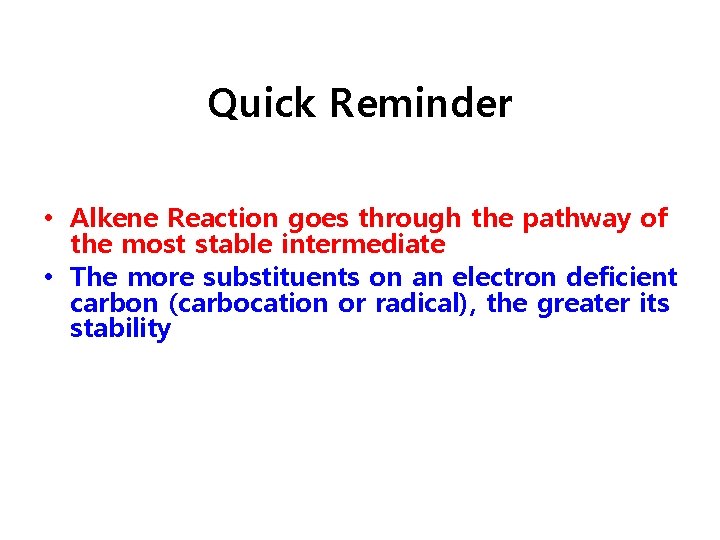 Quick Reminder

• Alkene Reaction goes through the pathway of the most stable intermediate
• The more substituents on an electron deficient carbon (carbocation or radical), the greater its stability